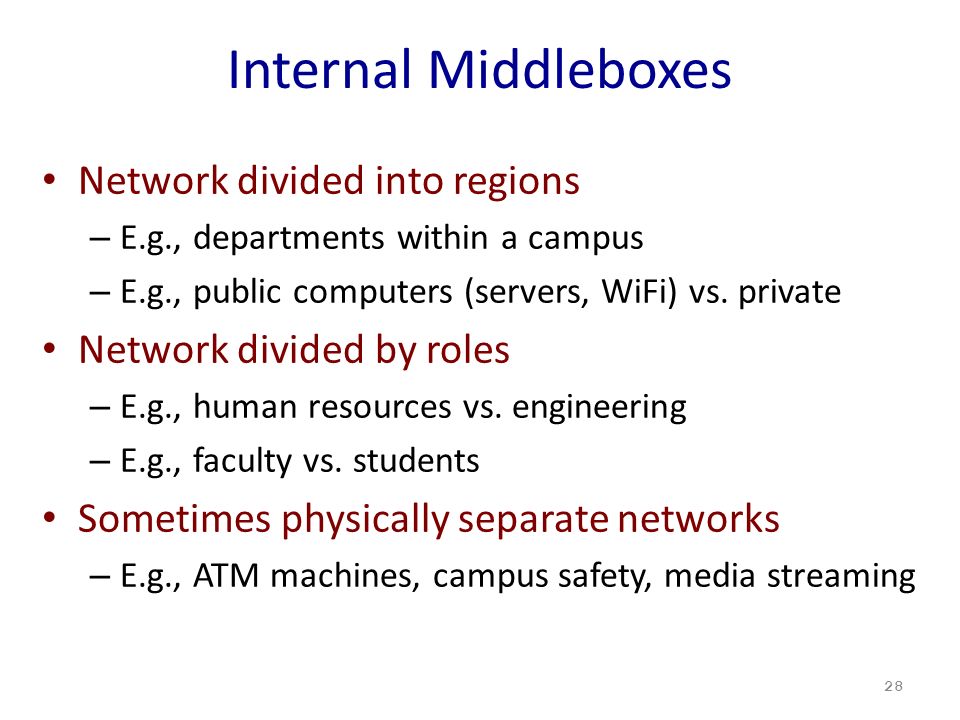 Internal Middleboxes

• Network divided into regions
– E.g., departments within a campus
– E.g., public computers (servers, WiFi) vs. private
• Network divided by roles
– E.g., human resources vs. engineering
– E.g., faculty vs. students
• Sometimes physically separate networks
– E.g., ATM machines, campus safety, media streaming

28